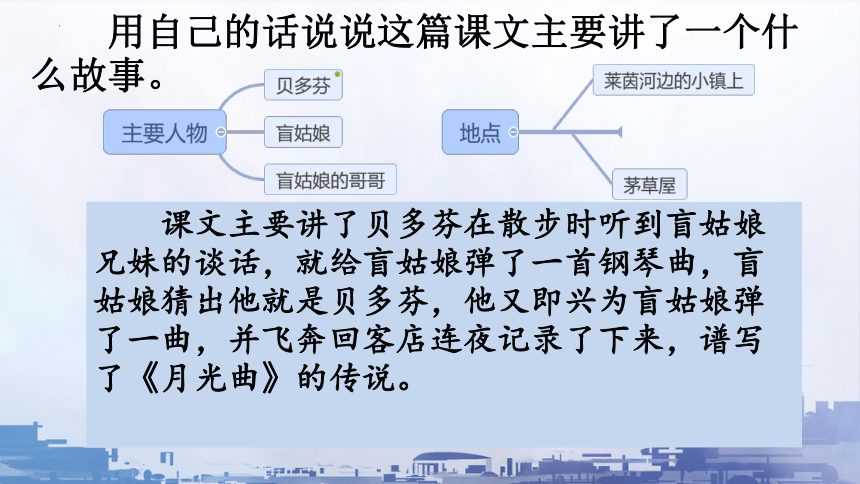 用自己的话说说这篇课文主要讲了一个什么故事。

主要人物

贝多芬

盲姑娘

盲姑娘的哥哥

地点

莱茵河边的小镇上

茅草屋

课文主要讲了贝多芬在散步时听到盲姑娘兄妹的谈话，就给盲姑娘弹了一首钢琴曲，盲姑娘猜出他就是贝多芬，他又即兴为盲姑娘弹了一曲，并飞奔回客店连夜记录了下来，谱写了《月光曲》的传说。